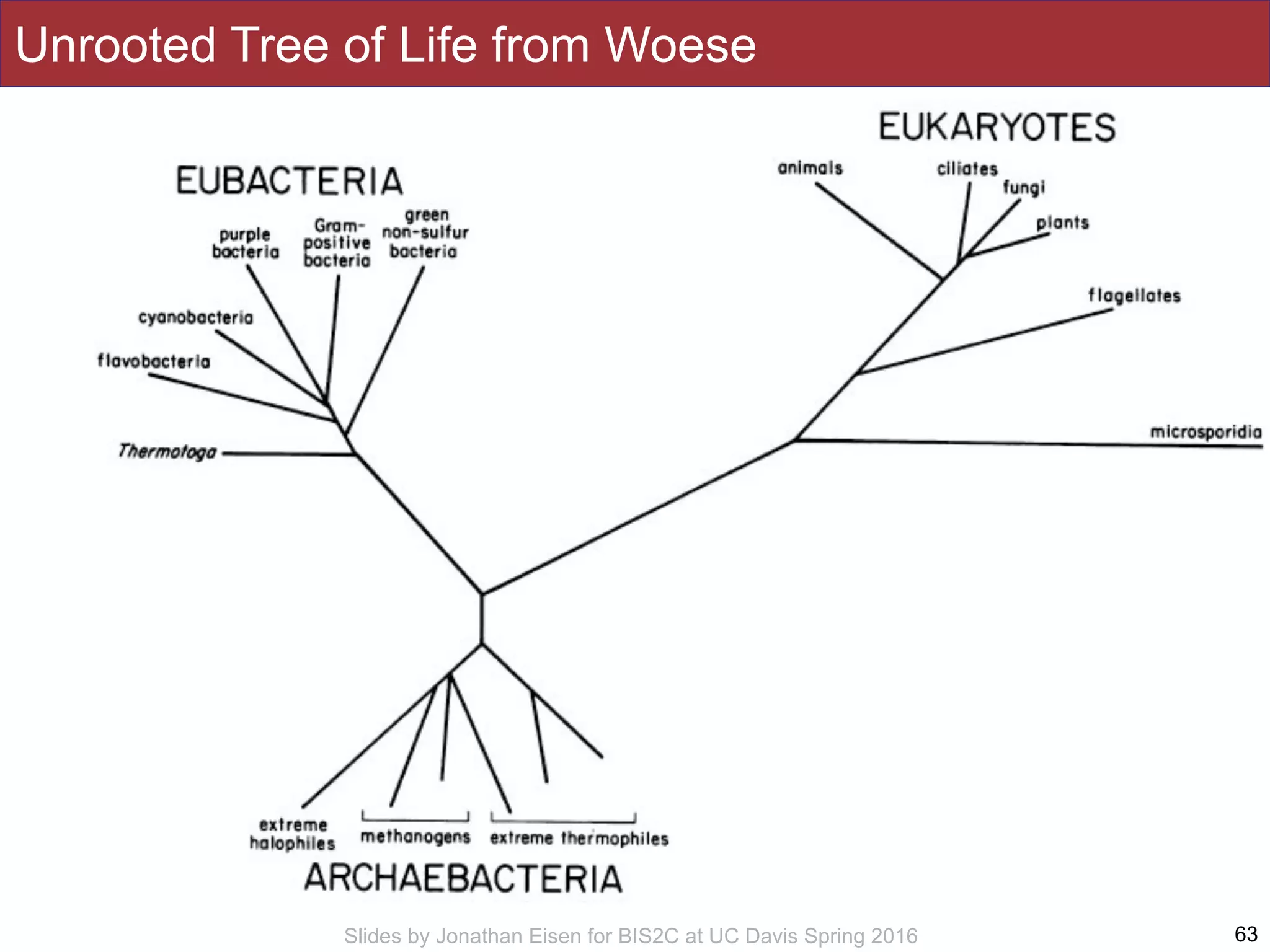 Unrooted Tree of Life from Woese

EUKARYOTES

animals

ciliates

fungi

plants

flagellates

microsporidia

EUBACTERIA

purple bacteria

Gram-positive bacteria

green non-sulfur bacteria

cyanobacteria

flavobacteria

Thermotoga

extreme halophiles

methanogens

extreme thermophiles

ARCHAEBACTERIA

Slides by Jonathan Eisen for BIS2C at UC Davis Spring 2016

63